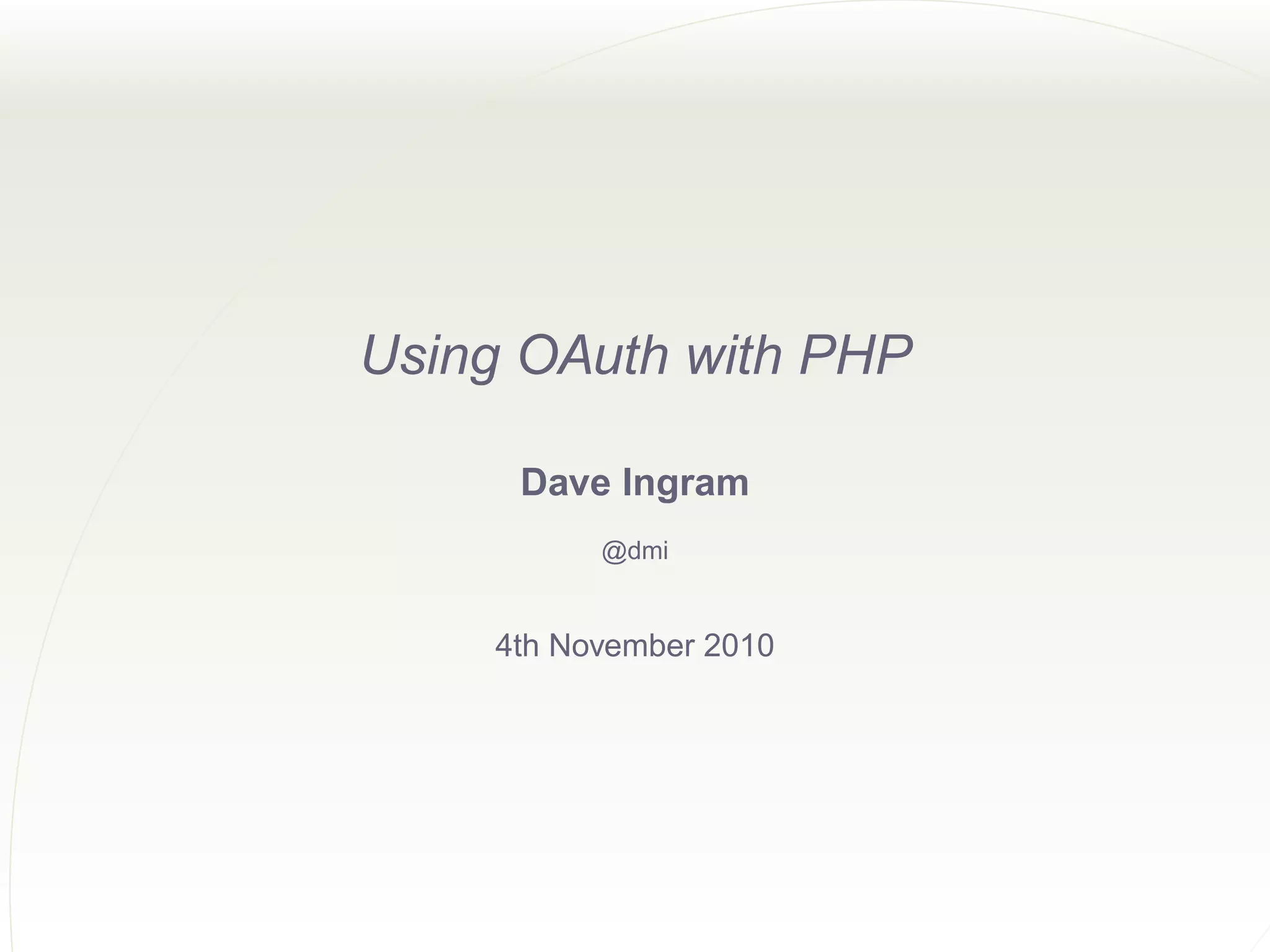 Using OAuth with PHP

Dave Ingram

@dmi

4th November 2010